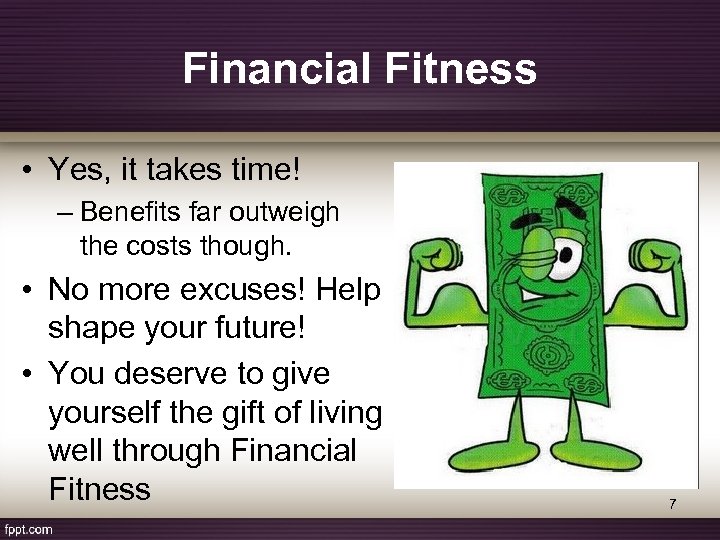 Financial Fitness

• Yes, it takes time!

– Benefits far outweigh the costs though.

• No more excuses! Help shape your future!

• You deserve to give yourself the gift of living well through Financial Fitness

7

fppt.com